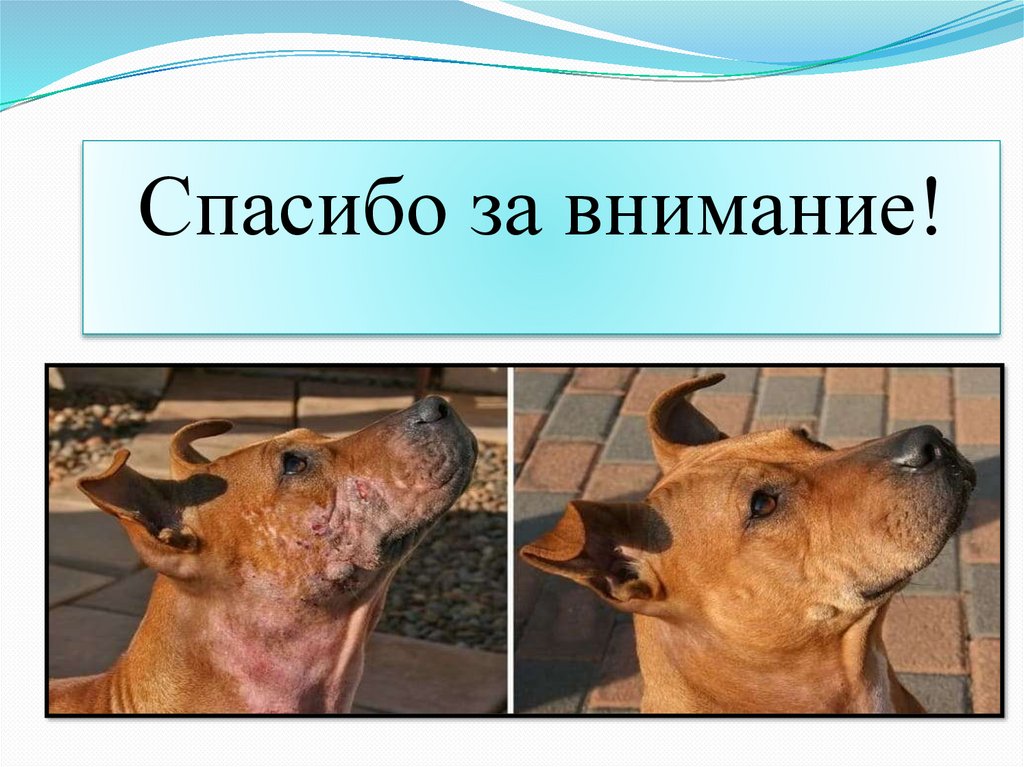 Спасибо за внимание!